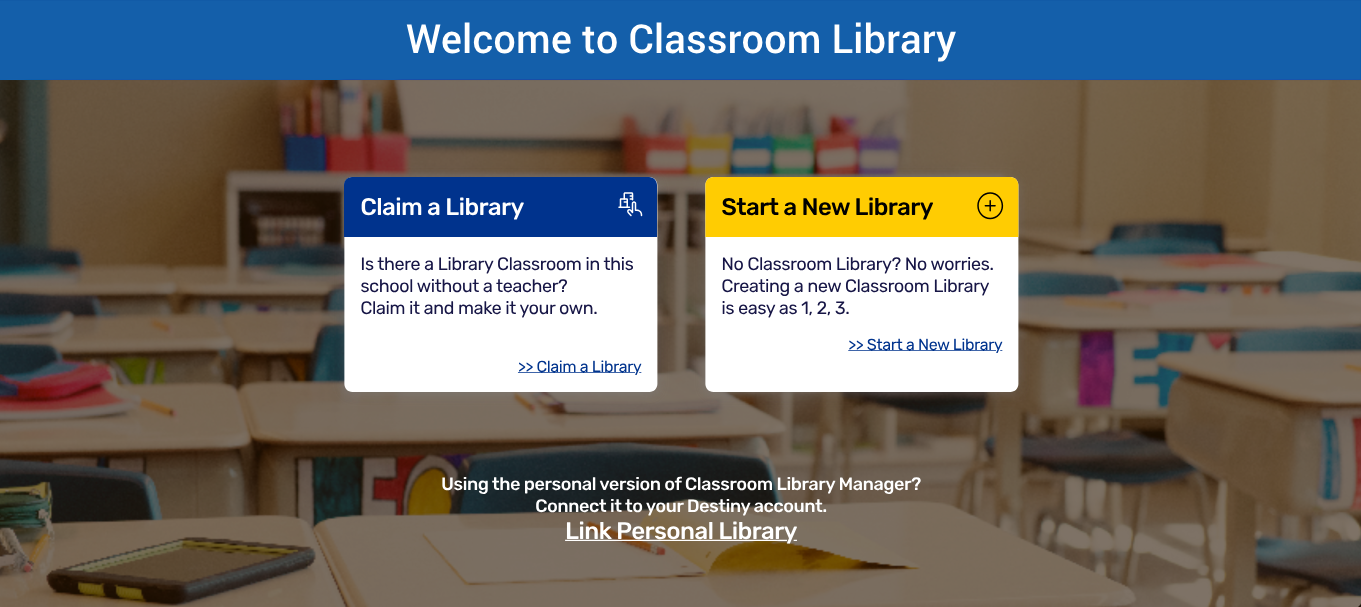 Welcome to Classroom Library

Claim a Library

Is there a Library Classroom in this school without a teacher? Claim it and make it your own.

>> Claim a Library

Start a New Library

No Classroom Library? No worries. Creating a new Classroom Library is easy as 1, 2, 3.

>> Start a New Library

Using the personal version of Classroom Library Manager? Connect it to your Destiny account.

Link Personal Library